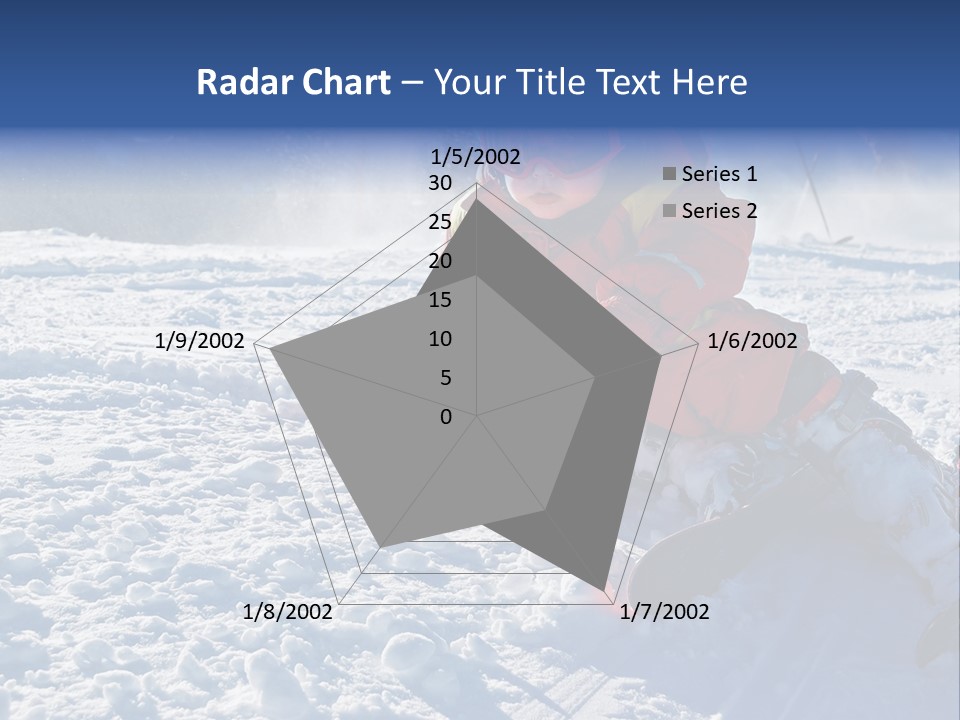 Radar Chart – Your Title Text Here

1/5/2002
30
25
20
15
10
5
0
1/6/2002
1/7/2002
1/8/2002
1/9/2002

Series 1
Series 2